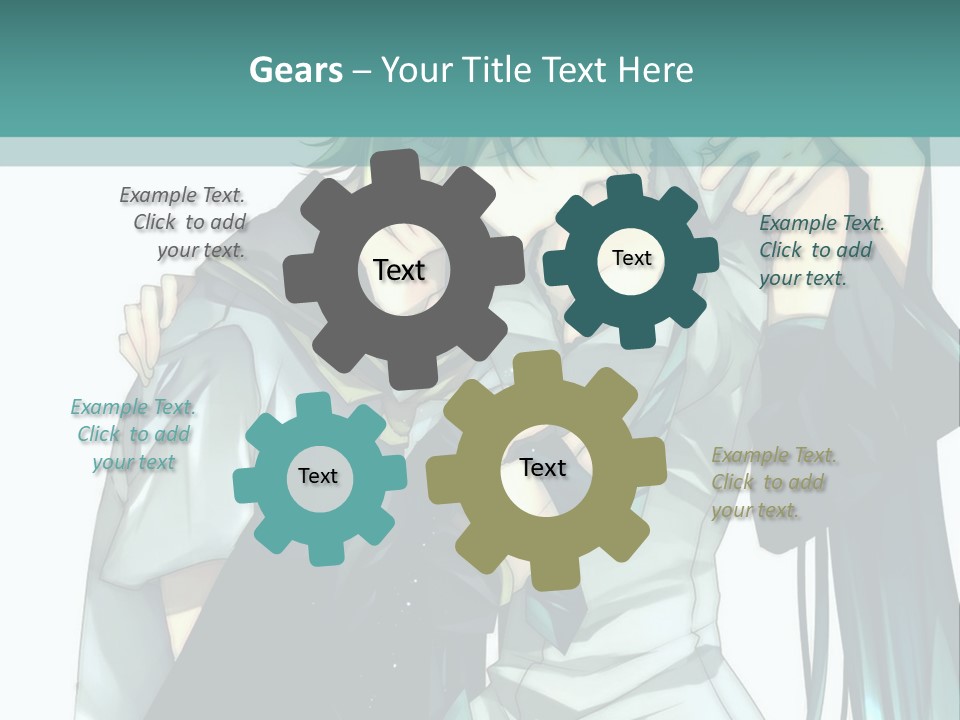 Gears – Your Title Text Here

Example Text. Click to add your text.

Text

Text

Example Text. Click to add your text.

Example Text. Click to add your text

Text

Text

Example Text. Click to add your text.